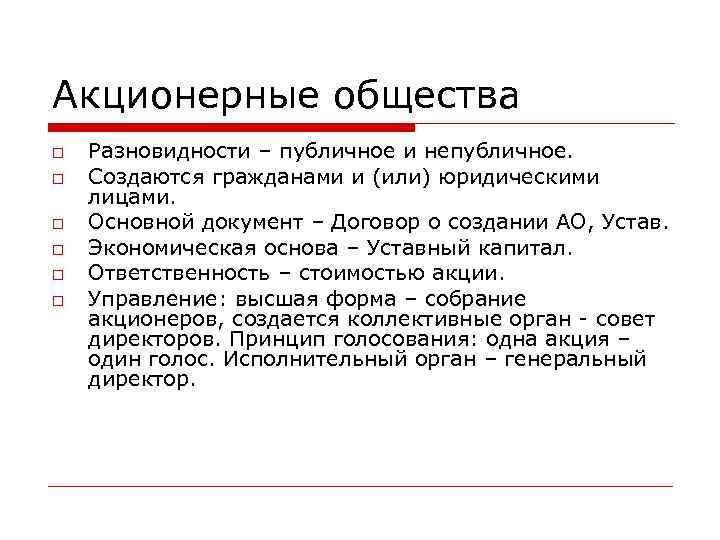 Акционерные общества

□ Разновидности – публичное и непубличное.
□ Создаются гражданами и (или) юридическими лицами.
□ Основной документ – Договор о создании АО, Устав.
□ Экономическая основа – Уставный капитал.
□ Ответственность – стоимостью акции.
□ Управление: высшая форма – собрание акционеров, создается коллективные орган - совет директоров. Принцип голосования: одна акция – один голос. Исполнительный орган – генеральный директор.